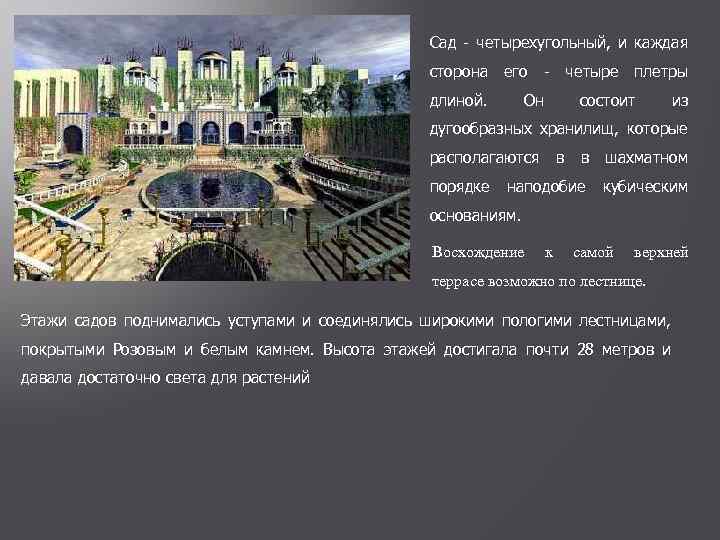 Сад - четырехугольный, и каждая сторона его - четыре плетры длиной. Он состоит из дугообразных хранилищ, которые располагаются в в шахматном порядке наподобие кубическим основаниям.

Восхождение к самой верхней террасе возможно по лестнице.

Этажи садов поднимались уступами и соединялись широкими пологими лестницами, покрытыми Розовым и белым камнем. Высота этажей достигала почти 28 метров и давала достаточно света для растений